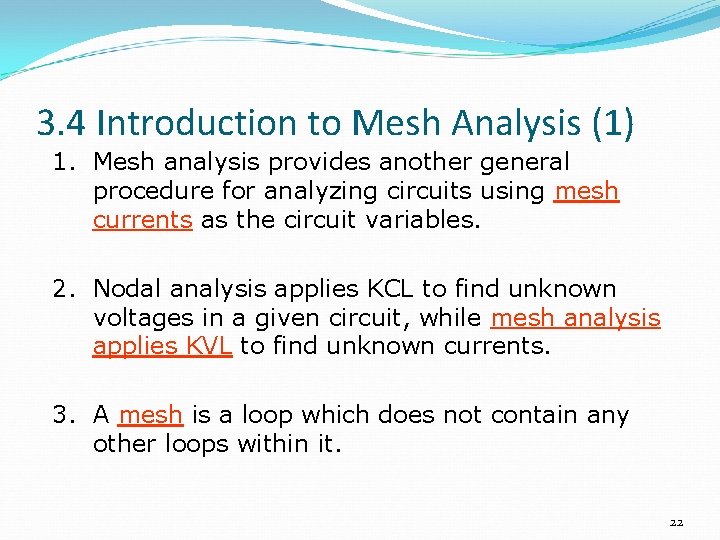 3.4 Introduction to Mesh Analysis (1)

1. Mesh analysis provides another general procedure for analyzing circuits using mesh currents as the circuit variables.

2. Nodal analysis applies KCL to find unknown voltages in a given circuit, while mesh analysis applies KVL to find unknown currents.

3. A mesh is a loop which does not contain any other loops within it.

22